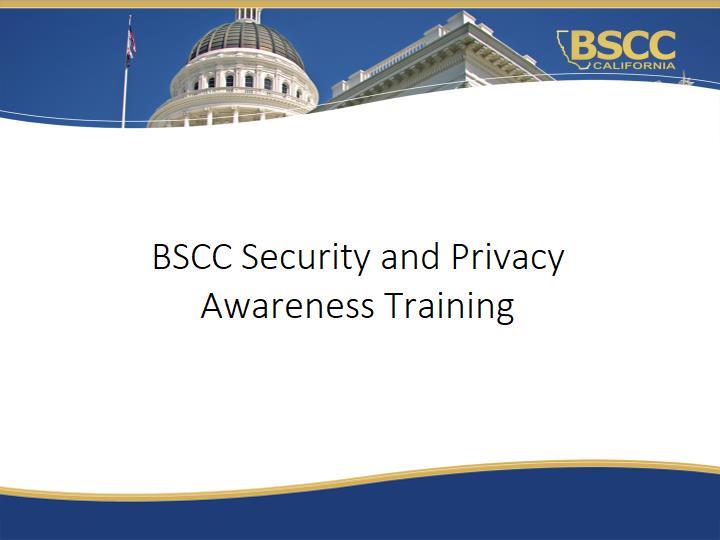 BSCC
CALIFORNIA

BSCC Security and Privacy Awareness Training